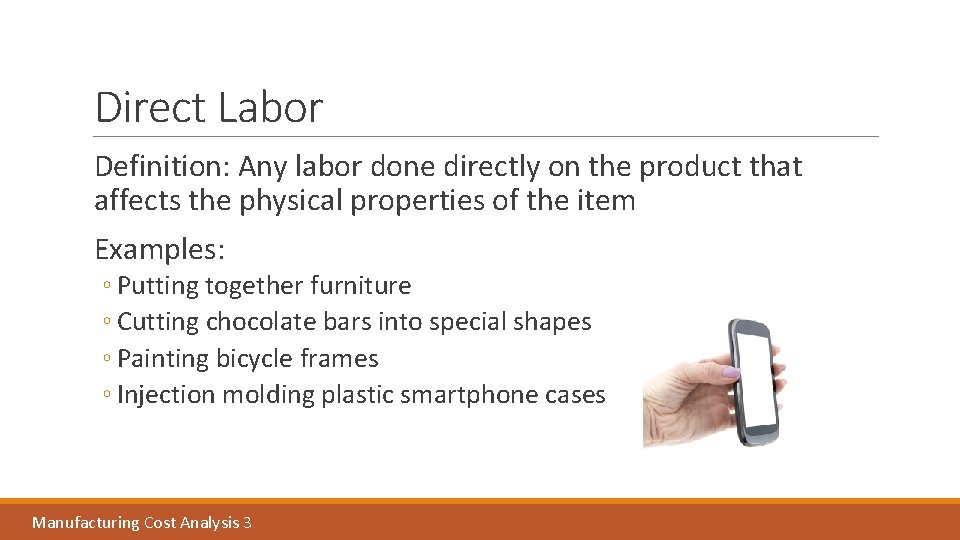 Direct Labor

Definition: Any labor done directly on the product that affects the physical properties of the item

Examples:

◦ Putting together furniture
◦ Cutting chocolate bars into special shapes
◦ Painting bicycle frames
◦ Injection molding plastic smartphone cases

Manufacturing Cost Analysis 3